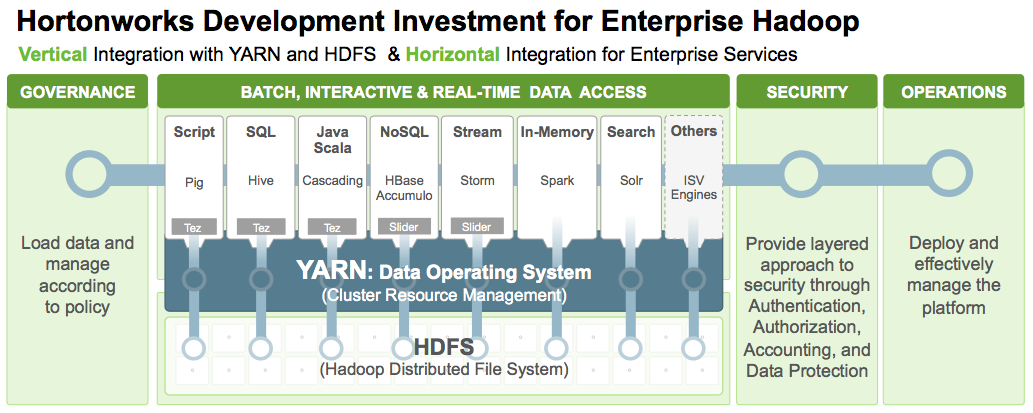 Hortonworks Development Investment for Enterprise Hadoop

Vertical Integration with YARN and HDFS & Horizontal Integration for Enterprise Services

GOVERNANCE

Load data and manage according to policy

BATCH, INTERACTIVE & REAL-TIME DATA ACCESS

Script
Pig
Tez

SQL
Hive
Tez

Java Scala
Cascading
Tez

NoSQL
HBase Accumulo
Slider

Stream
Storm
Slider

In-Memory
Spark

Search
Solr

Others
ISV Engines

YARN: Data Operating System
(Cluster Resource Management)

HDFS
(Hadoop Distributed File System)

SECURITY

Provide layered approach to security through Authentication, Authorization, Accounting, and Data Protection

OPERATIONS

Deploy and effectively manage the platform